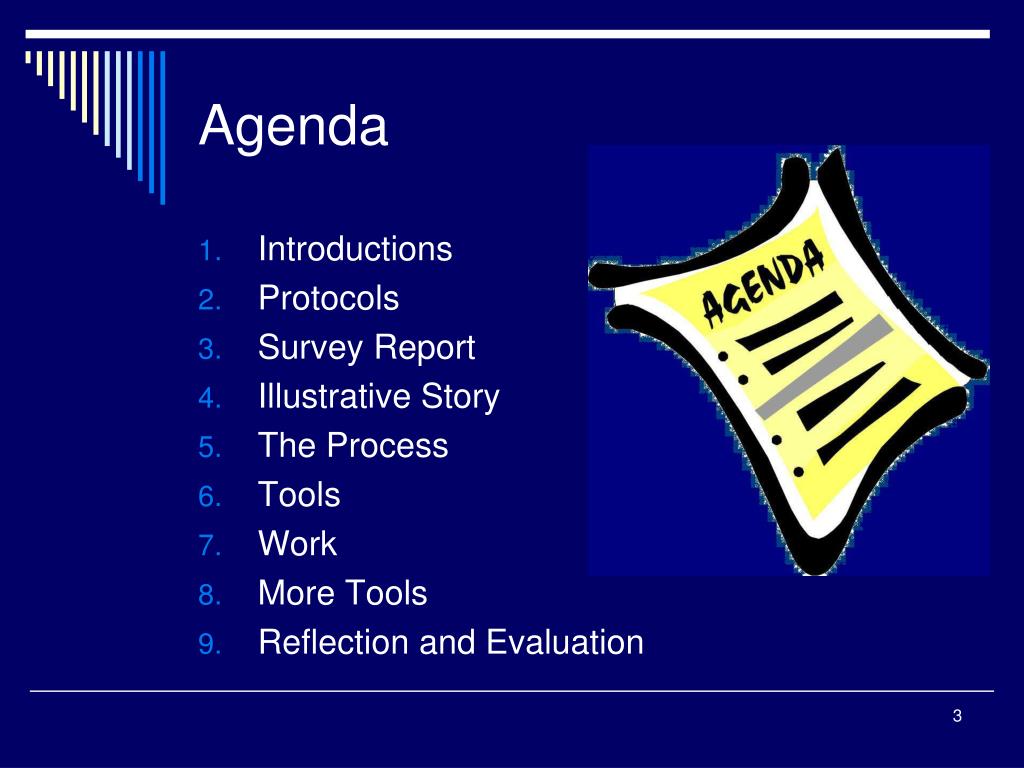 Agenda

1. Introductions
2. Protocols
3. Survey Report
4. Illustrative Story
5. The Process
6. Tools
7. Work
8. More Tools
9. Reflection and Evaluation

AGENDA

3